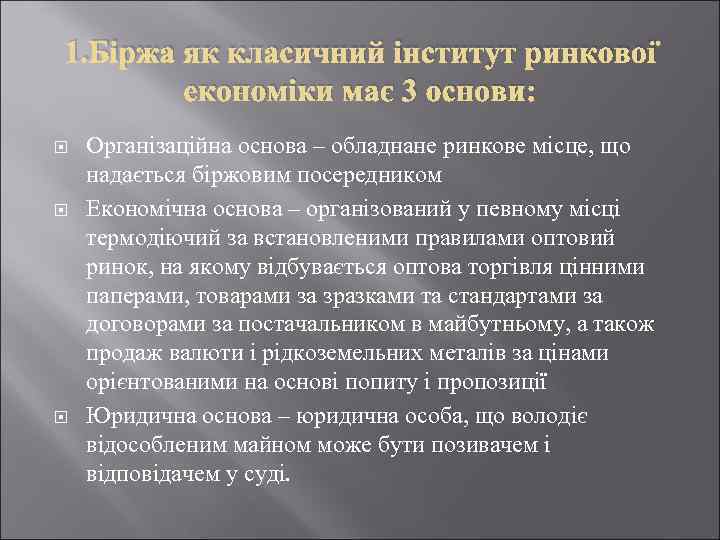 1.Біржа як класичний інститут ринкової економіки має 3 основи:

Організаційна основа – обладнане ринкове місце, що надається біржовим посередником

Економічна основа – організований у певному місці термодіючий за встановленими правилами оптовий ринок, на якому відбувається оптова торгівля цінними паперами, товарами за зразками та стандартами за договорами за постачальником в майбутньому, а також продаж валюти і рідкоземельних металів за цінами орієнтованими на основі попиту і пропозиції

Юридична основа – юридична особа, що володіє відособленим майном може бути позивачем і відповідачем у суді.